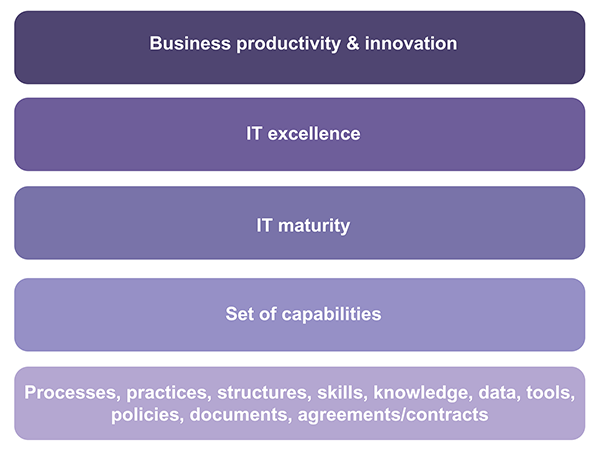 Business productivity & innovation

IT excellence

IT maturity

Set of capabilities

Processes, practices, structures, skills, knowledge, data, tools, policies, documents, agreements/contracts